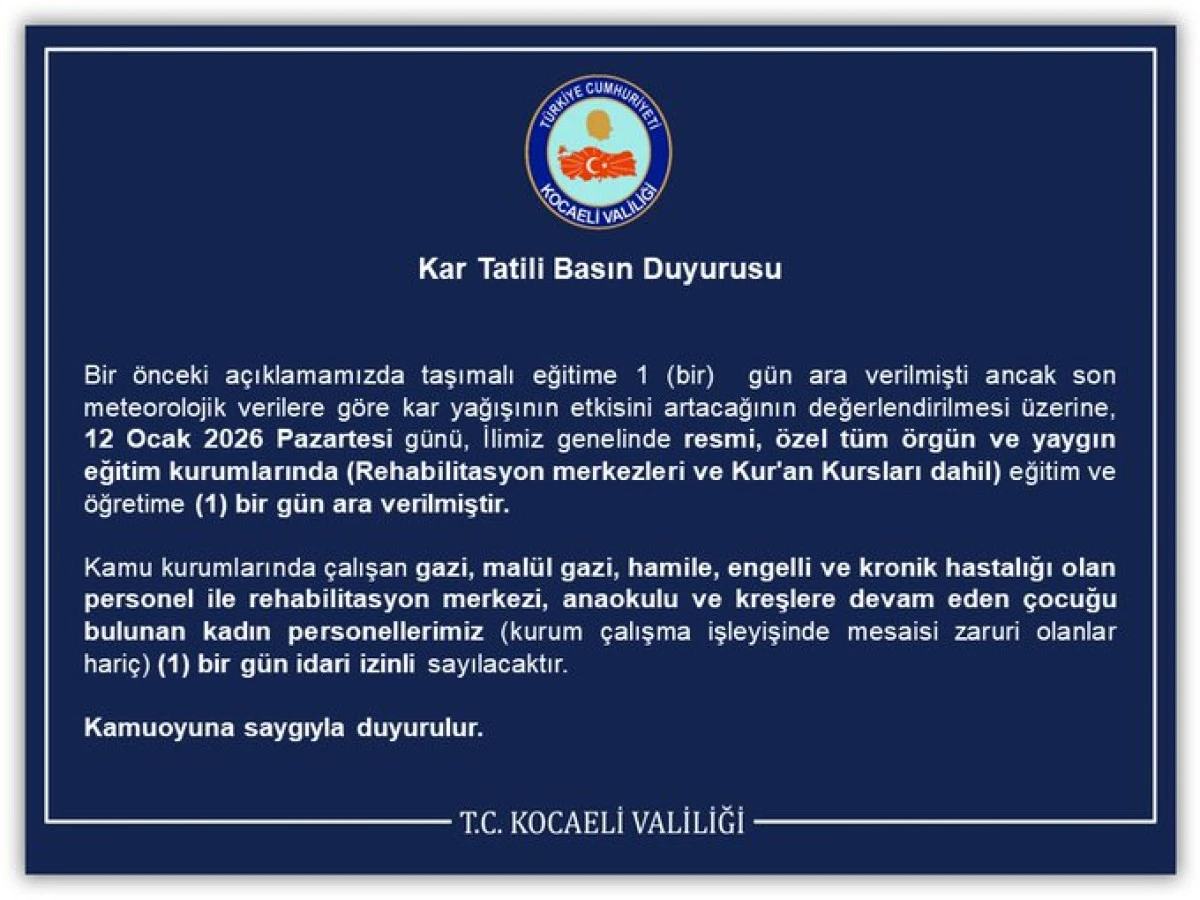 TÜRKİYE CUMHURİYETİ
KOCAELİ VALİLİĞİ

Kar Tatili Basın Duyurusu

Bir önceki açıklamamızda taşımalı eğitime 1 (bir) gün ara verilmişti ancak son meteorolojik verilere göre kar yağışının etkisini artacağının değerlendirilmesi üzerine, 12 Ocak 2026 Pazartesi günü, İlimiz genelinde resmi, özel tüm örgün ve yaygın eğitim kurumlarında (Rehabilitasyon merkezleri ve Kur'an Kursları dahil) eğitim ve öğretime (1) bir gün ara verilmiştir.

Kamu kurumlarında çalışan gazi, malül gazi, hamile, engelli ve kronik hastalığı olan personel ile rehabilitasyon merkezi, anaokulu ve kreşlere devam eden çocuğu bulunan kadın personellerimiz (kurum çalışma işleyişinde mesaisi zaruri olanlar hariç) (1) bir gün idari izinli sayılacaktır.

Kamuoyuna saygıyla duyurulur.

T.C. KOCAELİ VALİLİĞİ